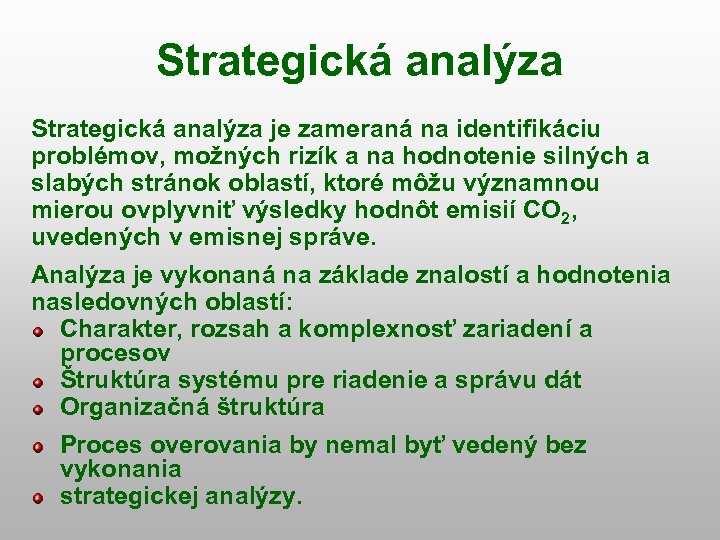 Strategická analýza

Strategická analýza je zameraná na identifikáciu problémov, možných rizík a na hodnotenie silných a slabých stránok oblastí, ktoré môžu významnou mierou ovplyvniť výsledky hodnôt emisií $CO_2$, uvedených v emisnej správe.

Analýza je vykonaná na základe znalostí a hodnotenia nasledovných oblastí:
- Charakter, rozsah a komplexnosť zariadení a procesov
- Štruktúra systému pre riadenie a správu dát
- Organizačná štruktúra

- Proces overovania by nemal byť vedený bez vykonania
- strategickej analýzy.